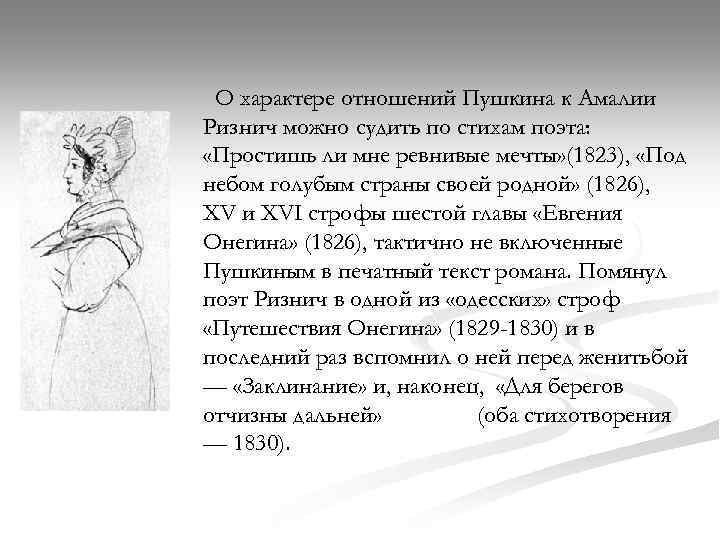 О характере отношений Пушкина к Амалии Ризнич можно судить по стихам поэта: «Простишь ли мне ревнивые мечты»(1823), «Под небом голубым страны своей родной» (1826), XV и XVI строфы шестой главы «Евгения Онегина» (1826), тактично не включенные Пушкиным в печатный текст романа. Помянул поэт Ризнич в одной из «одесских» строф «Путешествия Онегина» (1829-1830) и в последний раз вспомнил о ней перед женитьбой — «Заклинание» и, наконец, «Для берегов отчизны дальней» (оба стихотворения — 1830).